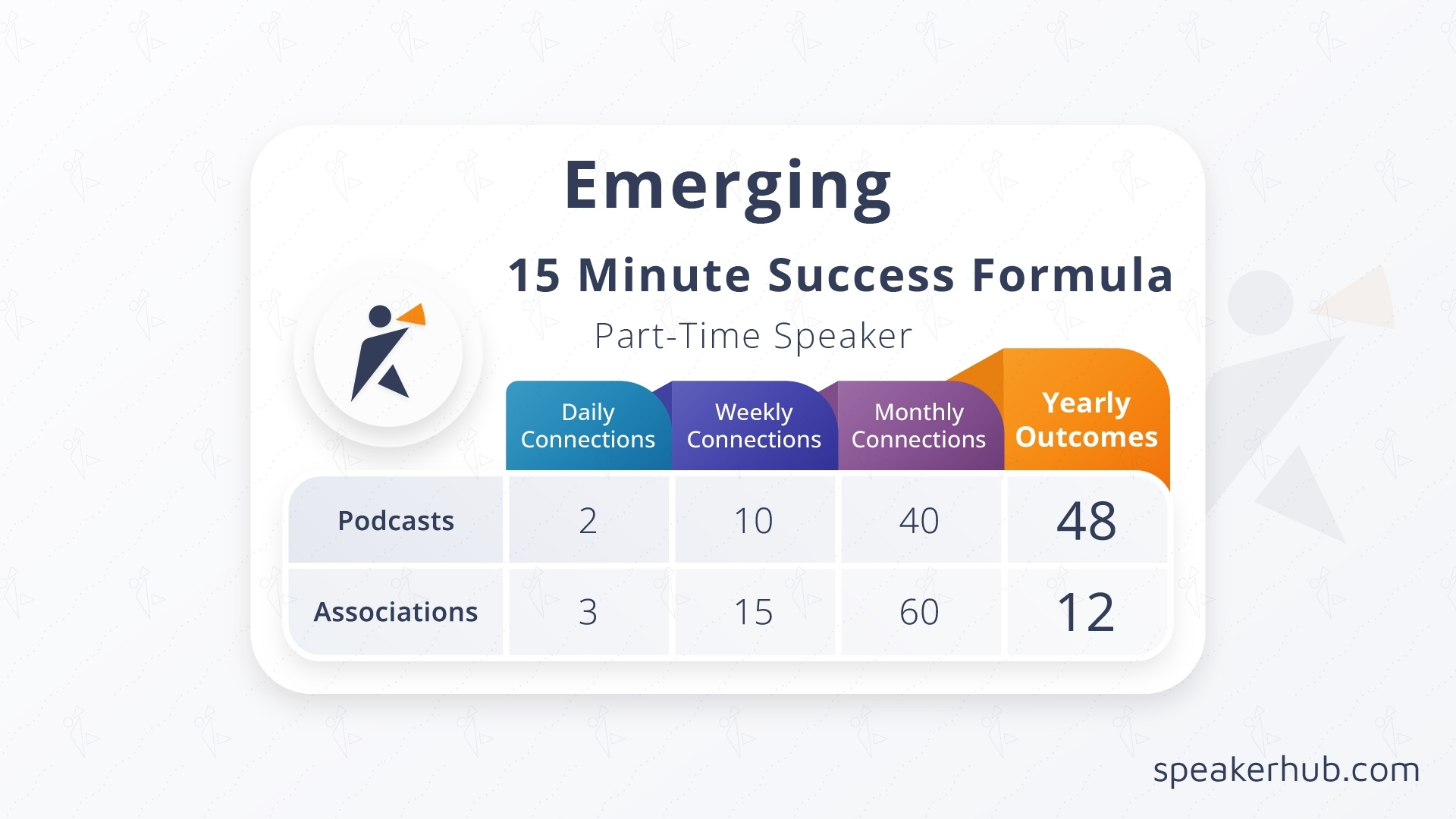 Emerging

15 Minute Success Formula

Part-Time Speaker

| | Daily Connections | Weekly Connections | Monthly Connections | Yearly Outcomes |
|---|---|---|---|---|
| Podcasts | 2 | 10 | 40 | 48 |
| Associations | 3 | 15 | 60 | 12 |

speakerhub.com